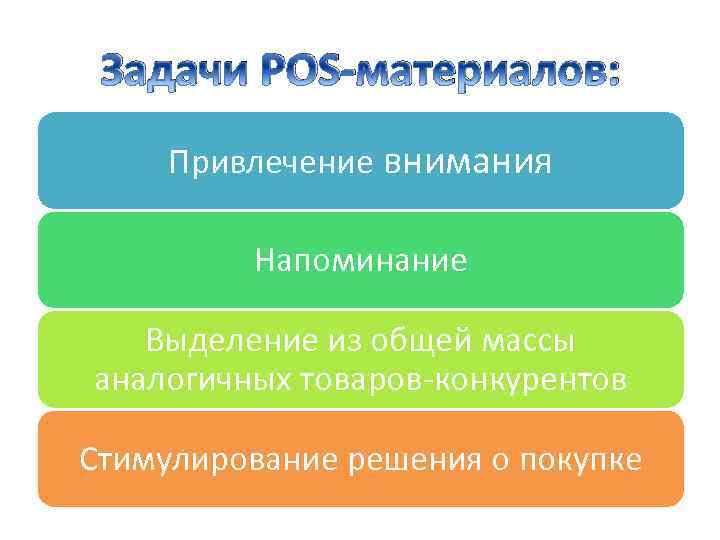 Задачи POS-материалов:

Привлечение внимания

Напоминание

Выделение из общей массы аналогичных товаров-конкурентов

Стимулирование решения о покупке